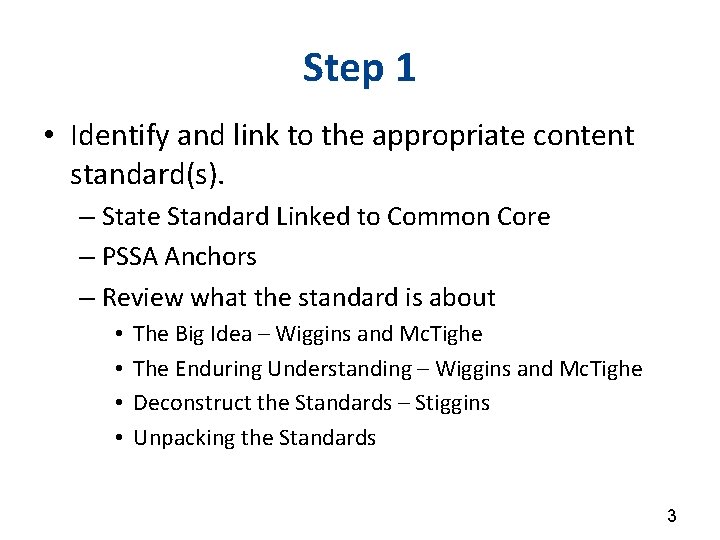 Step 1

• Identify and link to the appropriate content standard(s).
– State Standard Linked to Common Core
– PSSA Anchors
– Review what the standard is about
• The Big Idea – Wiggins and McTighe
• The Enduring Understanding – Wiggins and McTighe
• Deconstruct the Standards – Stiggins
• Unpacking the Standards

3